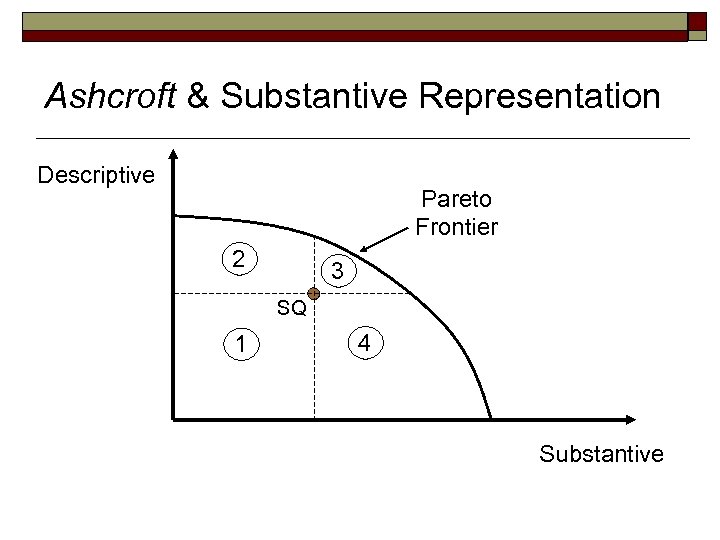 Ashcroft & Substantive Representation

Descriptive

Pareto Frontier

2

3

SQ

1

4

Substantive